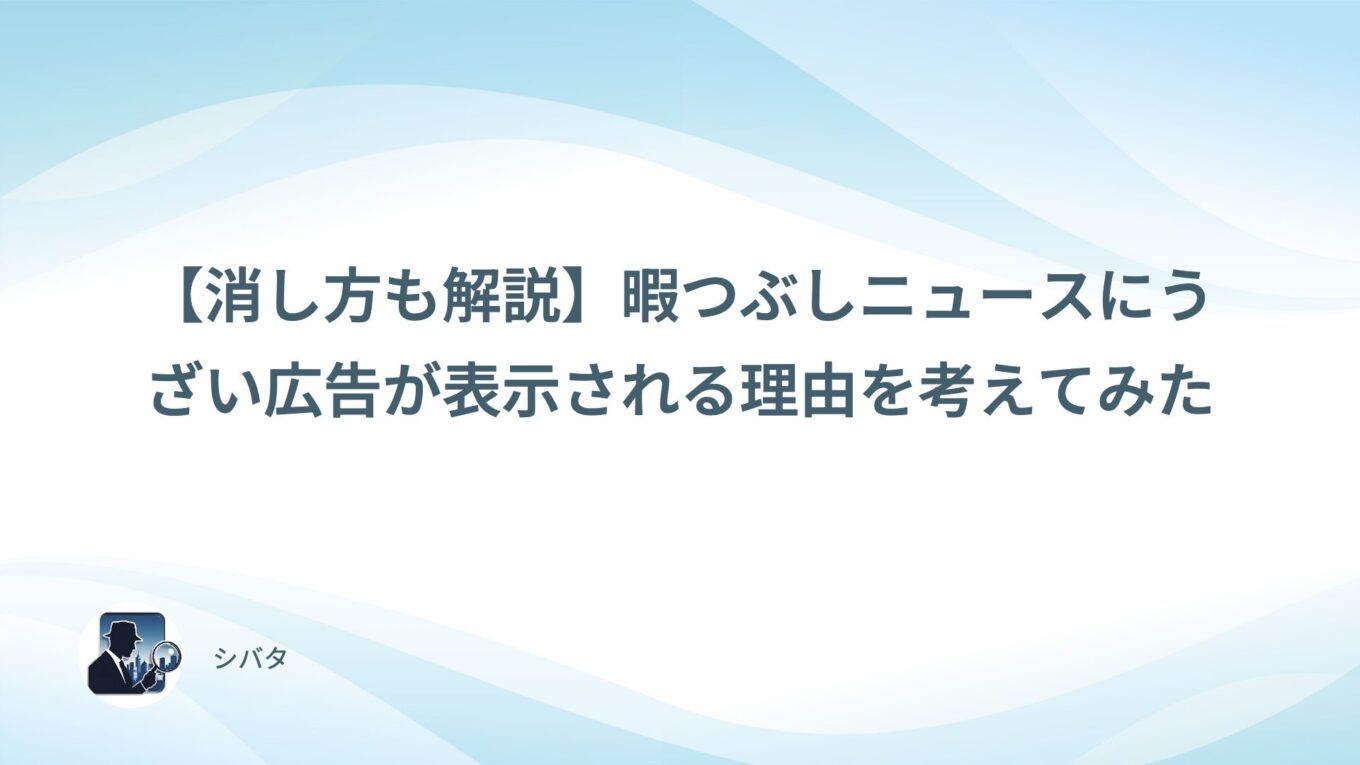 【消し方も解説】暇つぶしニュースにうざい広告が表示される理由を考えてみた

シバタ